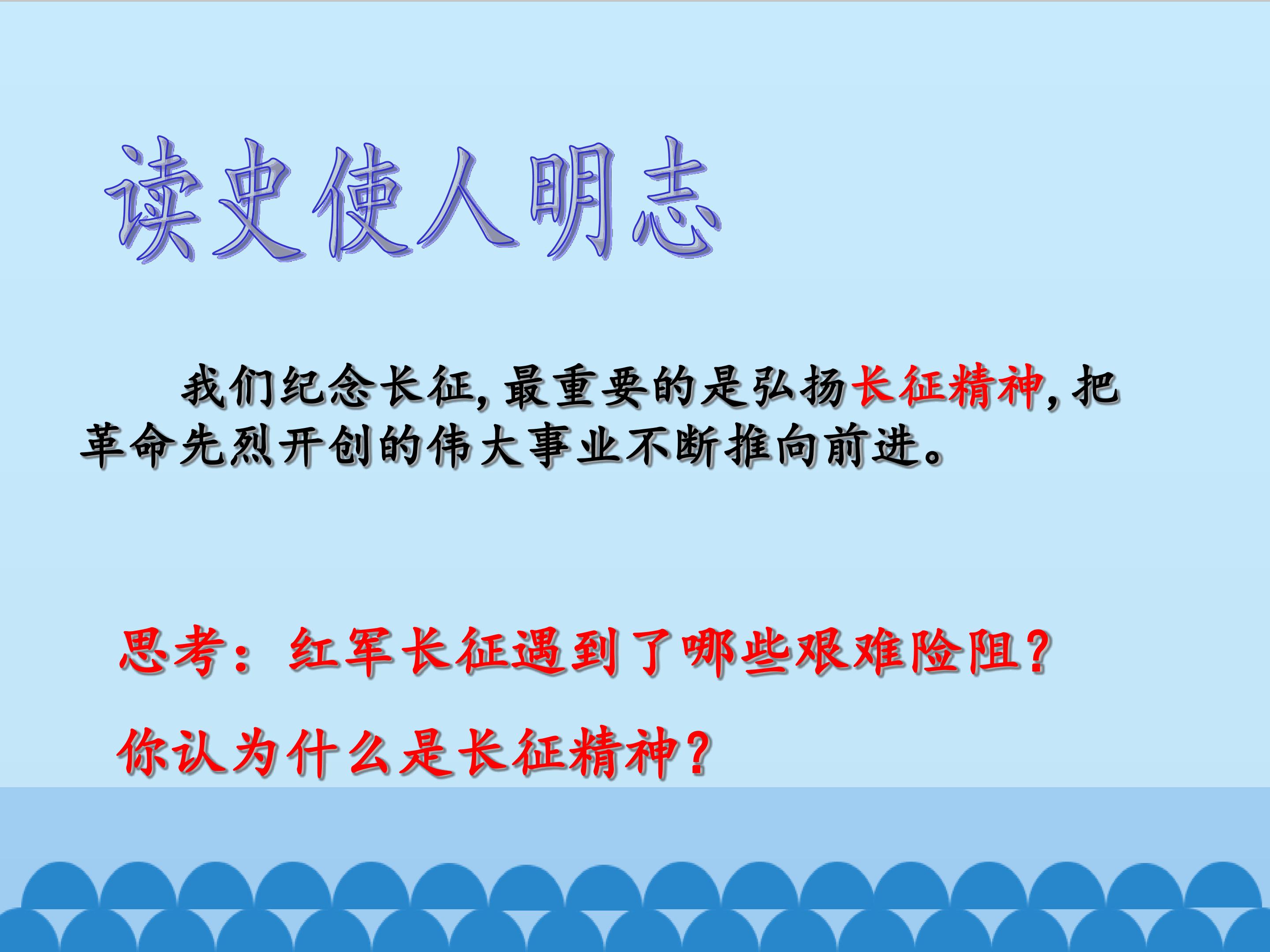 读史使人明志

我们纪念长征，最重要的是弘扬长征精神，把革命先烈开创的伟大事业不断推向前进。

思考：红军长征遇到了哪些艰难险阻？

你认为什么是长征精神？